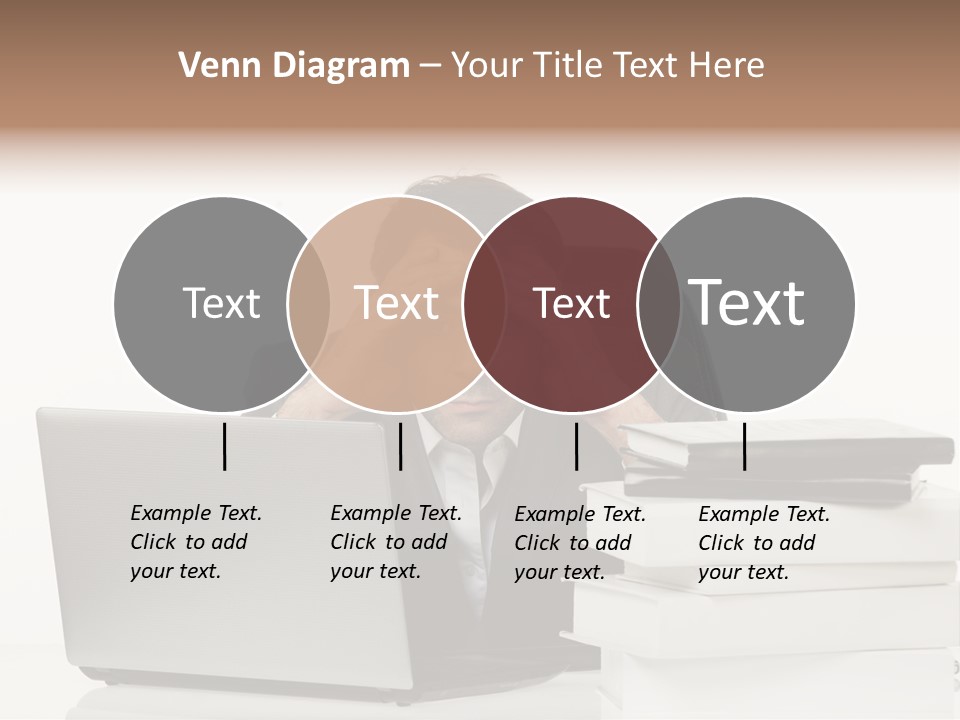 Venn Diagram – Your Title Text Here

Text

Text

Text

Text

Example Text. Click to add your text.

Example Text. Click to add your text.

Example Text. Click to add your text.

Example Text. Click to add your text.